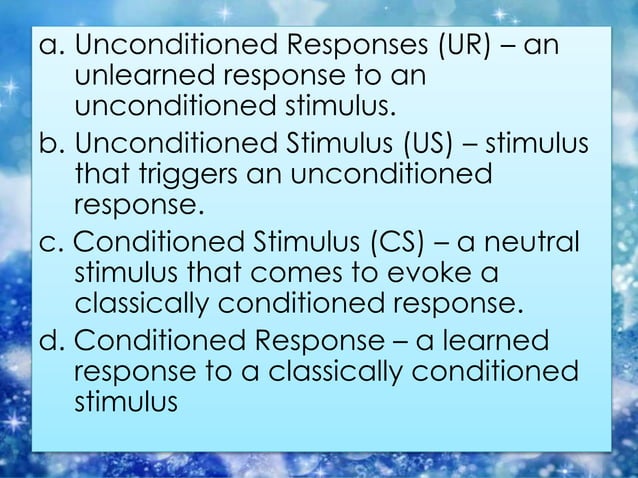 a. Unconditioned Responses (UR) – an unlearned response to an unconditioned stimulus.

b. Unconditioned Stimulus (US) – stimulus that triggers an unconditioned response.

c. Conditioned Stimulus (CS) – a neutral stimulus that comes to evoke a classically conditioned response.

d. Conditioned Response – a learned response to a classically conditioned stimulus